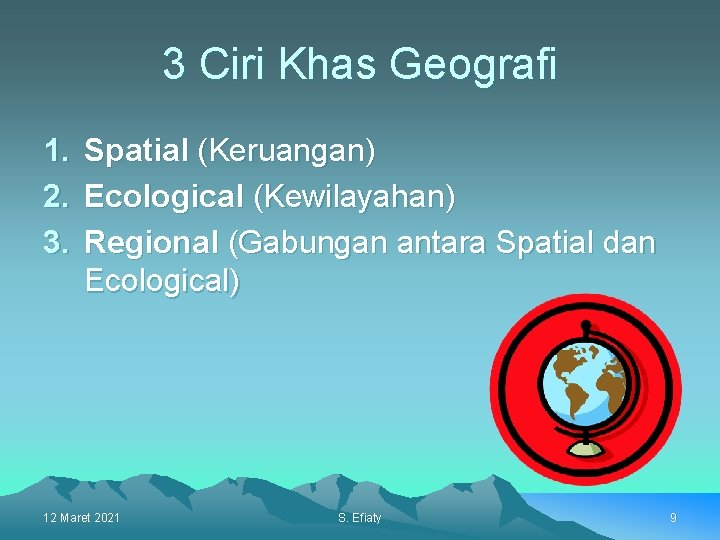 3 Ciri Khas Geografi

1. Spatial (Keruangan)
2. Ecological (Kewilayahan)
3. Regional (Gabungan antara Spatial dan Ecological)

12 Maret 2021

S. Efiaty

9